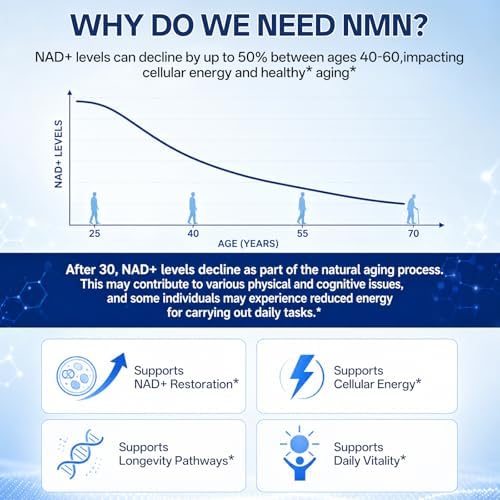 WHY DO WE NEED NMN?

NAD+ levels can decline by up to 50% between ages 40-60,impacting cellular energy and healthy* aging*

NAD+ LEVELS

25

40

55

70

AGE (YEARS)

After 30, NAD+ levels decline as part of the natural aging process. This may contribute to various physical and cognitive issues, and some individuals may experience reduced energy for carrying out daily tasks.*

Supports NAD+ Restoration*

Supports Cellular Energy*

Supports Longevity Pathways*

Supports Daily Vitality*